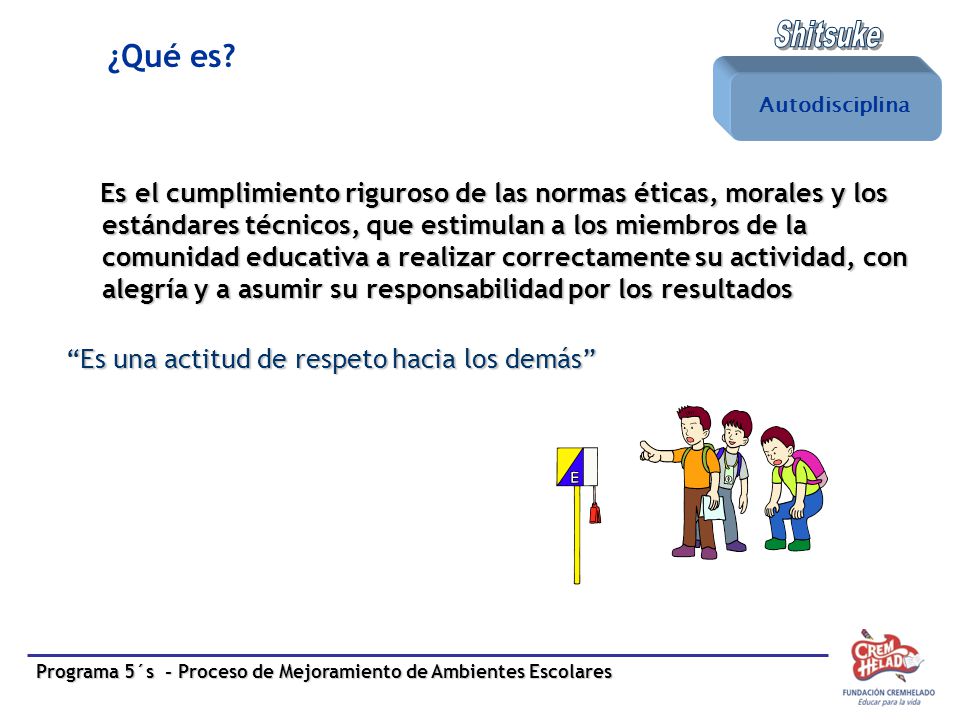 ¿Qué es?

Shitsuke

Autodisciplina

Es el cumplimiento riguroso de las normas éticas, morales y los estándares técnicos, que estimulan a los miembros de la comunidad educativa a realizar correctamente su actividad, con alegría y a asumir su responsabilidad por los resultados

“Es una actitud de respeto hacia los demás”

E

Programa 5´s - Proceso de Mejoramiento de Ambientes Escolares

CREM HELADO

FUNDACIÓN CREMHELADO
Educar para la vida